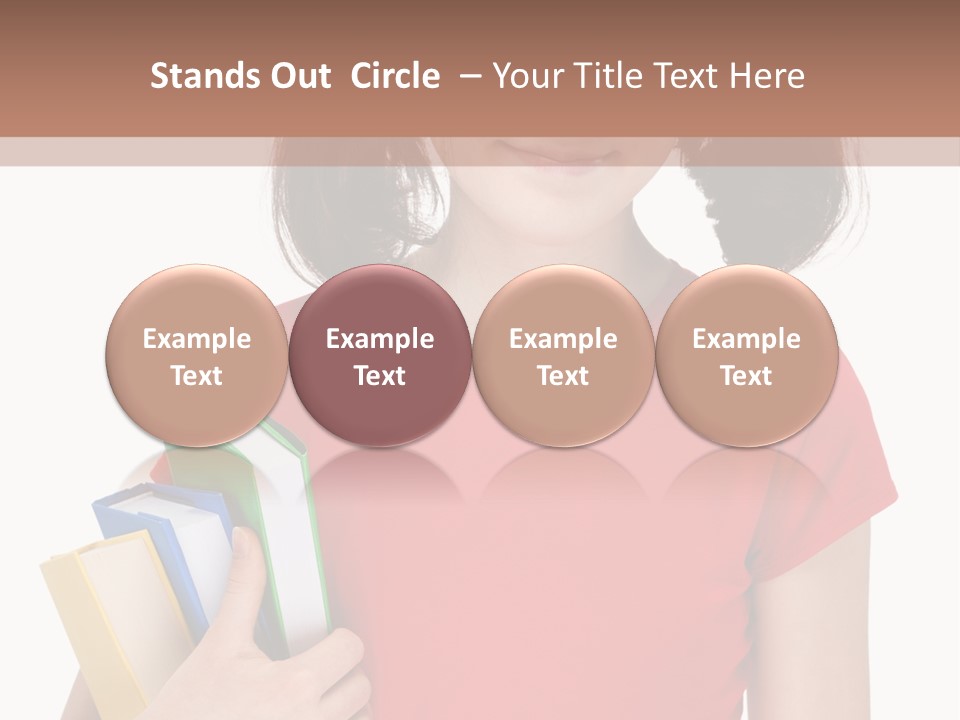 Stands Out Circle – Your Title Text Here

Example Text

Example Text

Example Text

Example Text